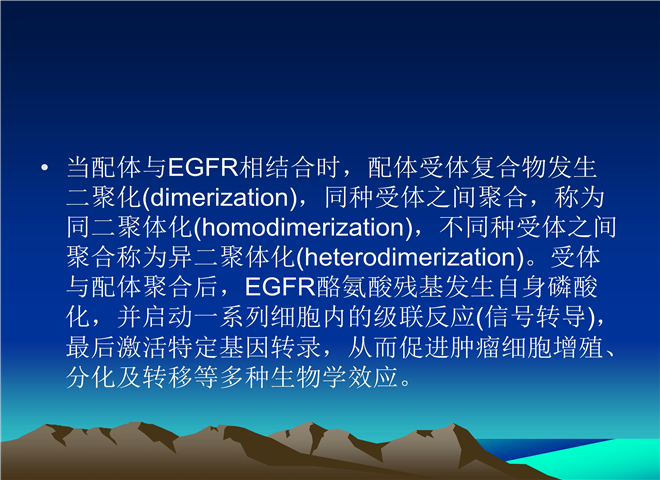 • 当配体与EGFR相结合时，配体受体复合物发生二聚化(dimerization)，同种受体之间聚合，称为同二聚体化(homodimerization)，不同种受体之间聚合称为异二聚体化(heterodimerization)。受体与配体聚合后，EGFR酪氨酸残基发生自身磷酸化，并启动一系列细胞内的级联反应(信号转导)，最后激活特定基因转录，从而促进肿瘤细胞增殖、分化及转移等多种生物学效应。